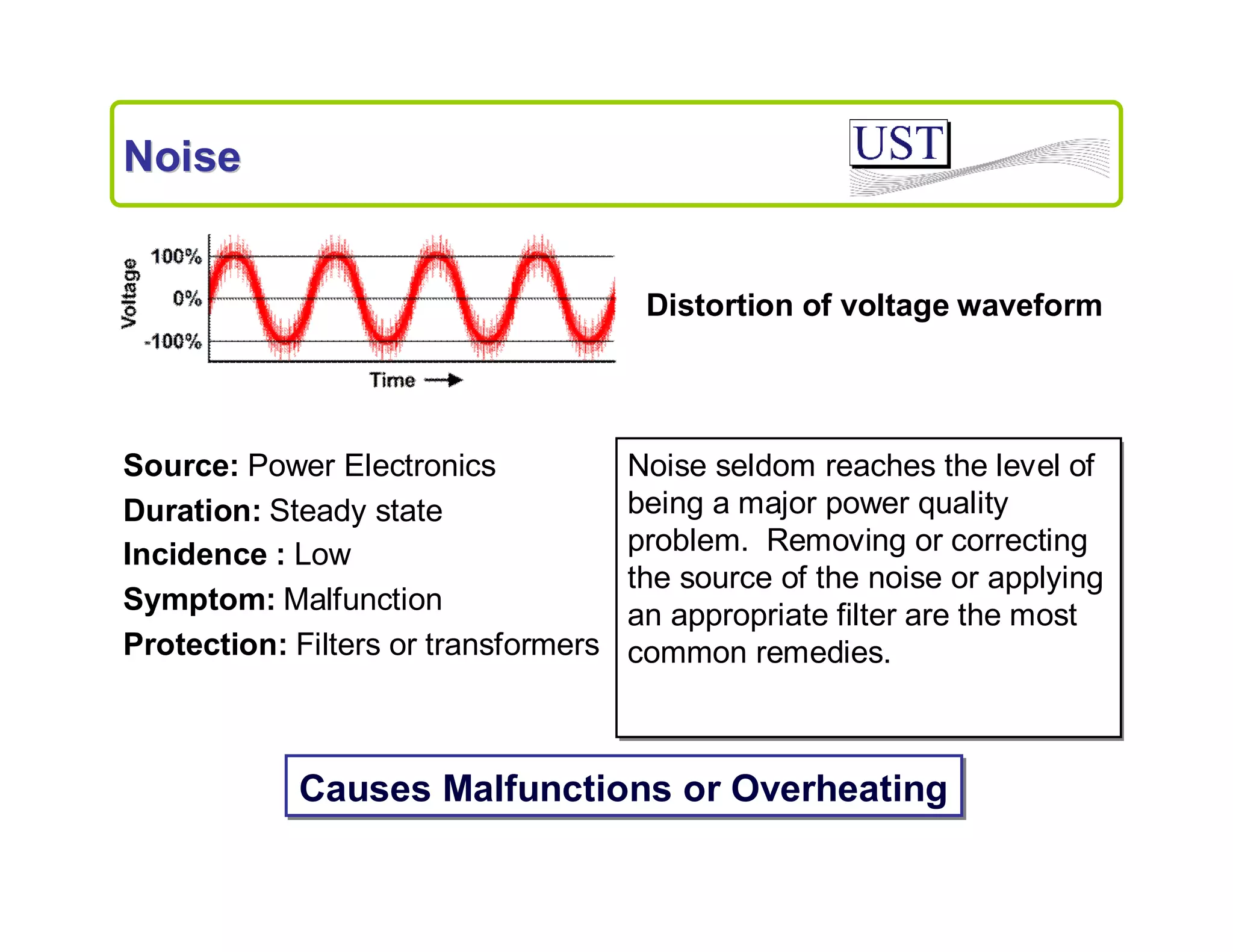 Noise

UST

Voltage
100%
0%
-100%
Time

Distortion of voltage waveform

Source: Power Electronics
Duration: Steady state
Incidence : Low
Symptom: Malfunction
Protection: Filters or transformers

Noise seldom reaches the level of being a major power quality problem. Removing or correcting the source of the noise or applying an appropriate filter are the most common remedies.

Causes Malfunctions or Overheating